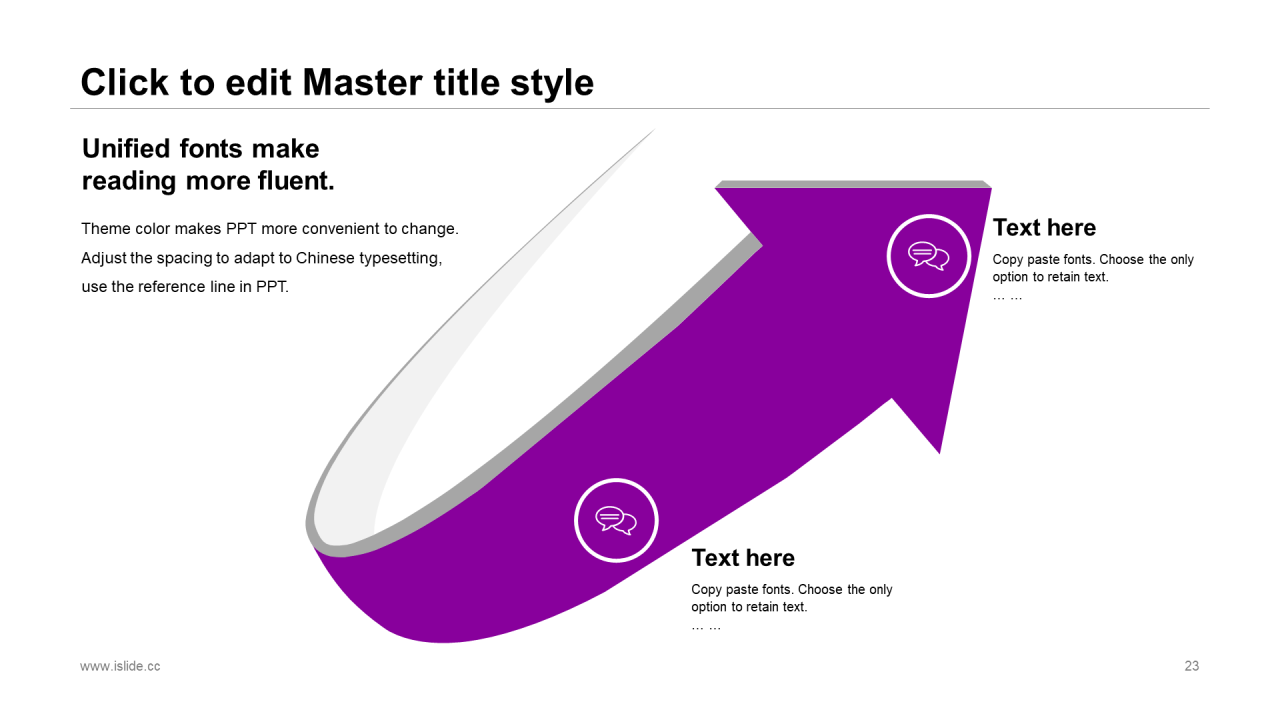 Click to edit Master title style

Unified fonts make reading more fluent.

Theme color makes PPT more convenient to change. Adjust the spacing to adapt to Chinese typesetting, use the reference line in PPT.

Text here

Copy paste fonts. Choose the only option to retain text.
… …

Text here

Copy paste fonts. Choose the only option to retain text.
… …

www.islide.cc

23